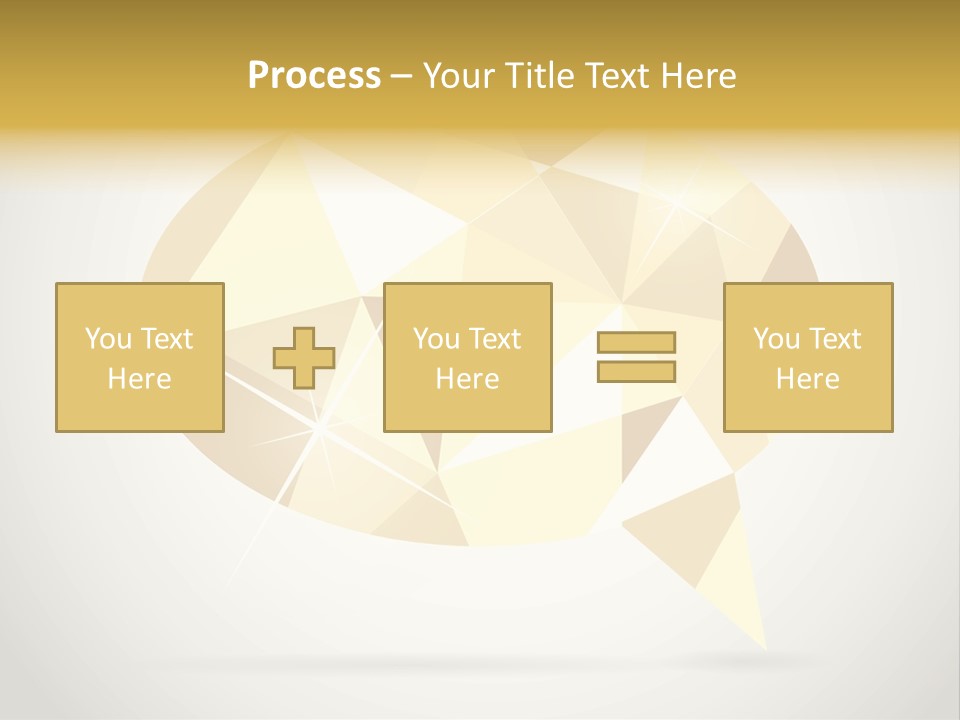 Process – Your Title Text Here

You Text Here

You Text Here

You Text Here